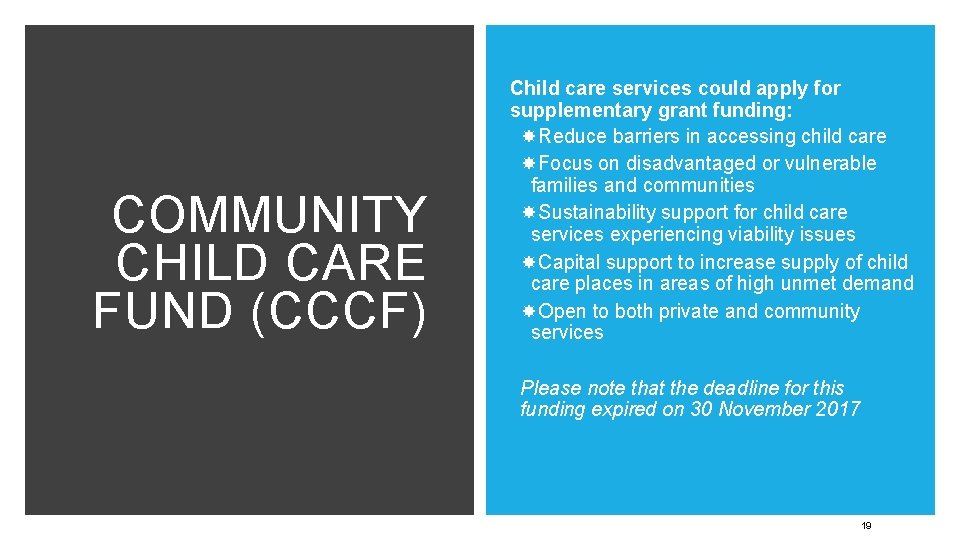 COMMUNITY CHILD CARE FUND (CCCF)

Child care services could apply for supplementary grant funding:

Reduce barriers in accessing child care

Focus on disadvantaged or vulnerable families and communities

Sustainability support for child care services experiencing viability issues

Capital support to increase supply of child care places in areas of high unmet demand

Open to both private and community services

Please note that the deadline for this funding expired on 30 November 2017

19